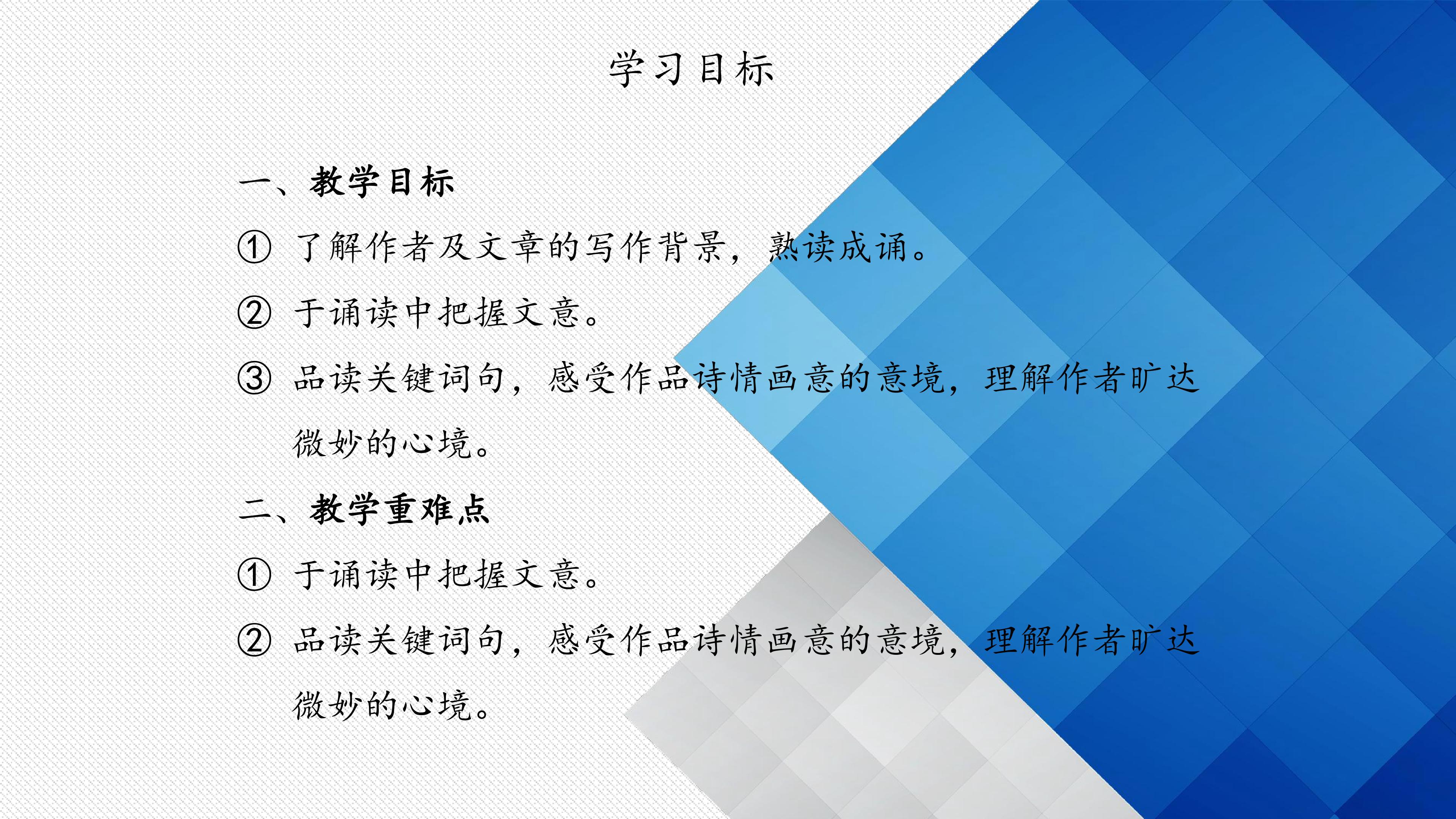 学习目标

一、教学目标

① 了解作者及文章的写作背景，熟读成诵。

② 于诵读中把握文意。

③ 品读关键词句，感受作品诗情画意的意境，理解作者旷达微妙的心境。

二、教学重难点

① 于诵读中把握文意。

② 品读关键词句，感受作品诗情画意的意境，理解作者旷达微妙的心境。